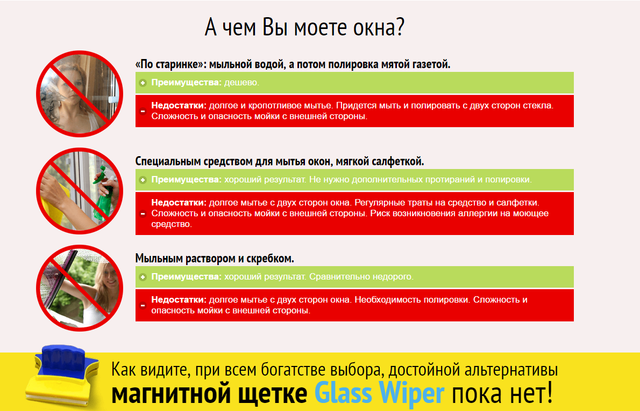 А чем Вы моете окна?

«По старинке»: мыльной водой, а потом полировка мятой газетой.

+ Преимущества: дешево.

- Недостатки: долгое и кропотливое мытье. Придется мыть и полировать с двух сторон стекла. Сложность и опасность мойки с внешней стороны.

Специальным средством для мытья окон, мягкой салфеткой.

+ Преимущества: хороший результат. Не нужно дополнительных протираний и полировки.

- Недостатки: долгое мытье с двух сторон окна. Регулярные траты на средство и салфетки. Сложность и опасность мойки с внешней стороны. Риск возникновения аллергии на моющее средство.

Мыльным раствором и скребком.

+ Преимущества: хороший результат. Сравнительно недорого.

- Недостатки: долгое мытье с двух сторон окна. Необходимость полировки. Сложность и опасность мойки с внешней стороны.

Как видите, при всем богатстве выбора, достойной альтернативы магнитной щетке Glass Wiper пока нет!